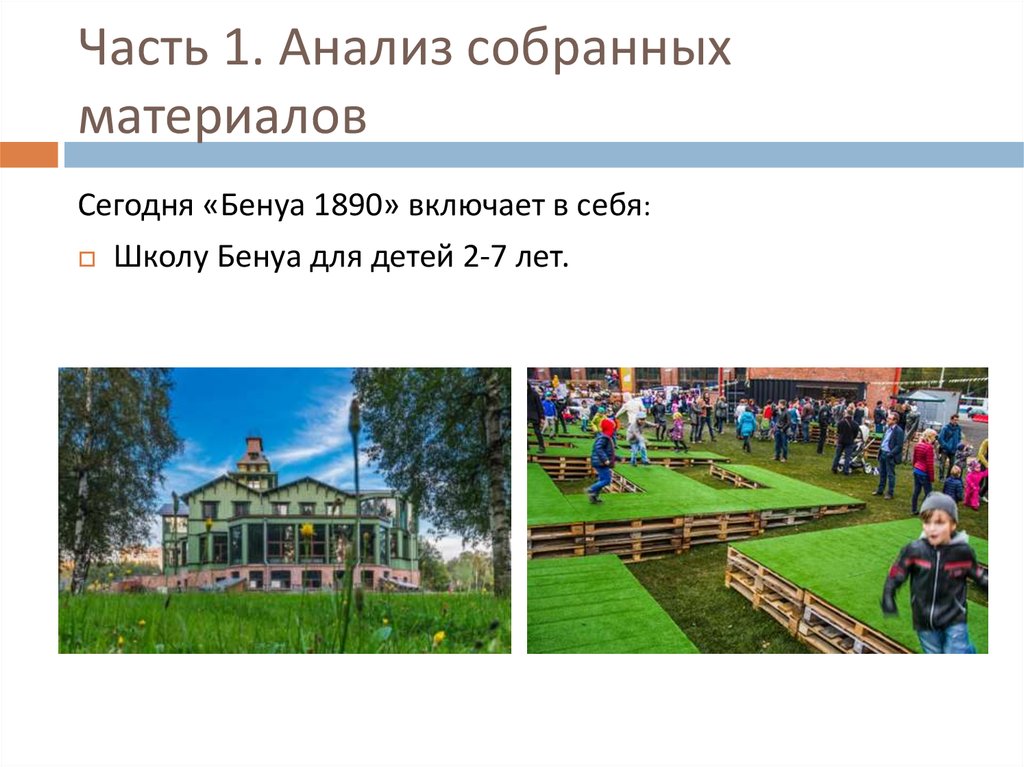 Часть 1. Анализ собранных материалов

Сегодня «Бенуа 1890» включает в себя:

Школу Бенуа для детей 2-7 лет.